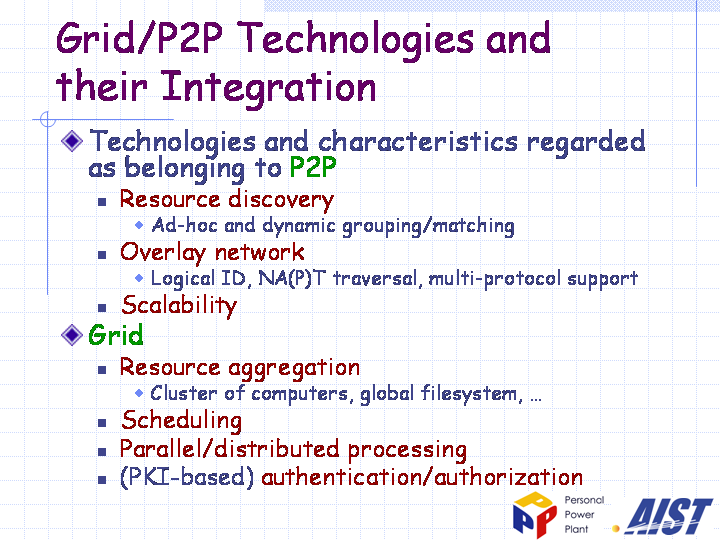 Grid/P2P Technologies and their Integration

Technologies and characteristics regarded as belonging to P2P

Resource discovery

Ad-hoc and dynamic grouping/matching

Overlay network

Logical ID, NA(P)T traversal, multi-protocol support

Scalability

Grid

Resource aggregation

Cluster of computers, global filesystem, …

Scheduling

Parallel/distributed processing

(PKI-based) authentication/authorization

Personal Power Plant

AIST